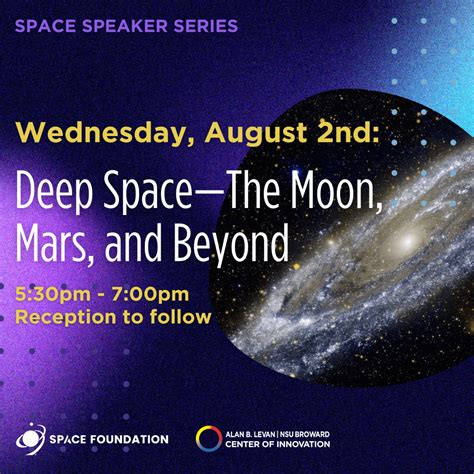 SPACE SPEAKER SERIES

Wednesday, August 2nd:

Deep Space—The Moon, Mars, and Beyond

5:30pm - 7:00pm
Reception to follow

SPACE FOUNDATION

ALAN B. LEVAN | NSU BROWARD
CENTER OF INNOVATION